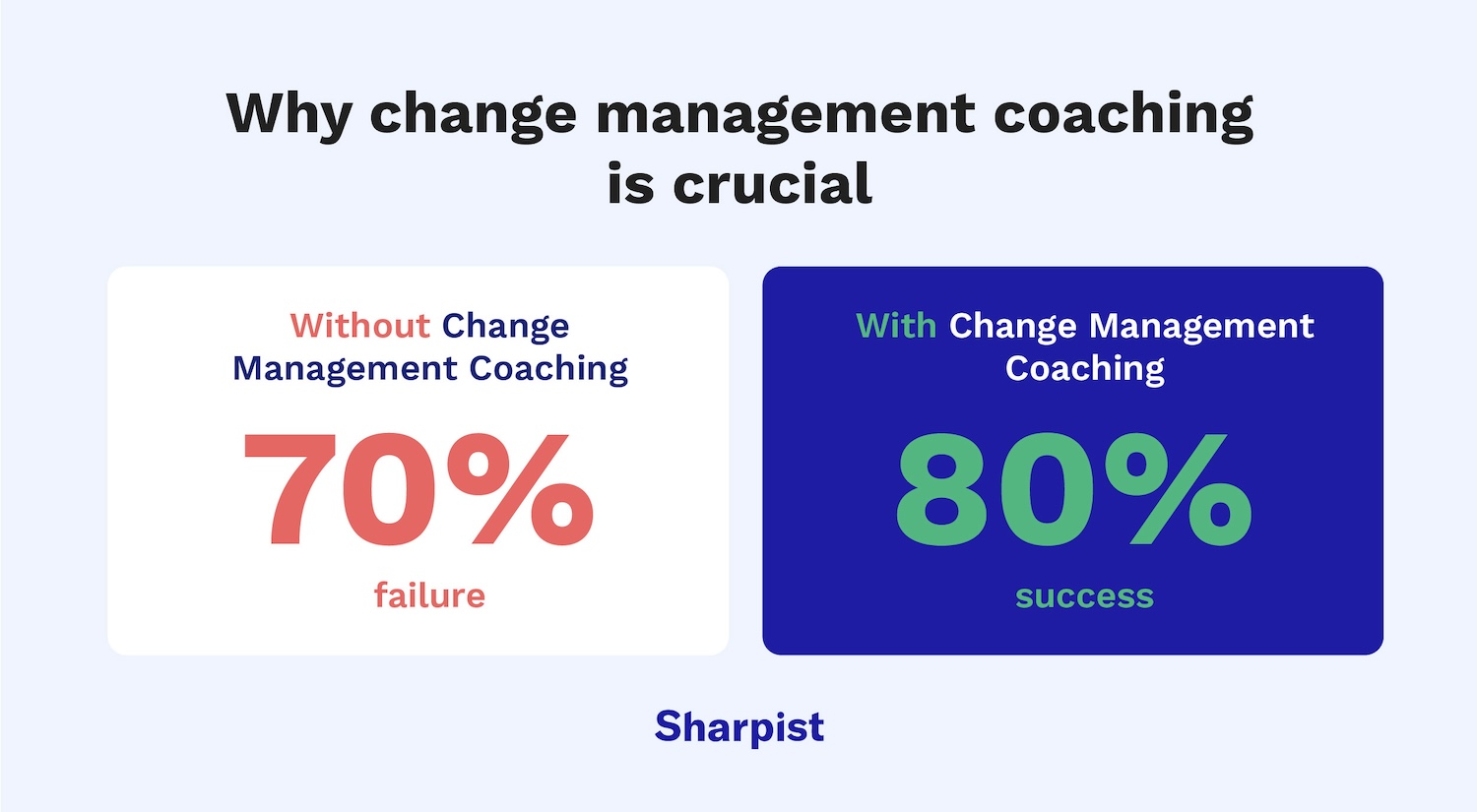 Why change management coaching is crucial

Without Change Management Coaching

70%

failure

With Change Management Coaching

80%

success

Sharpist